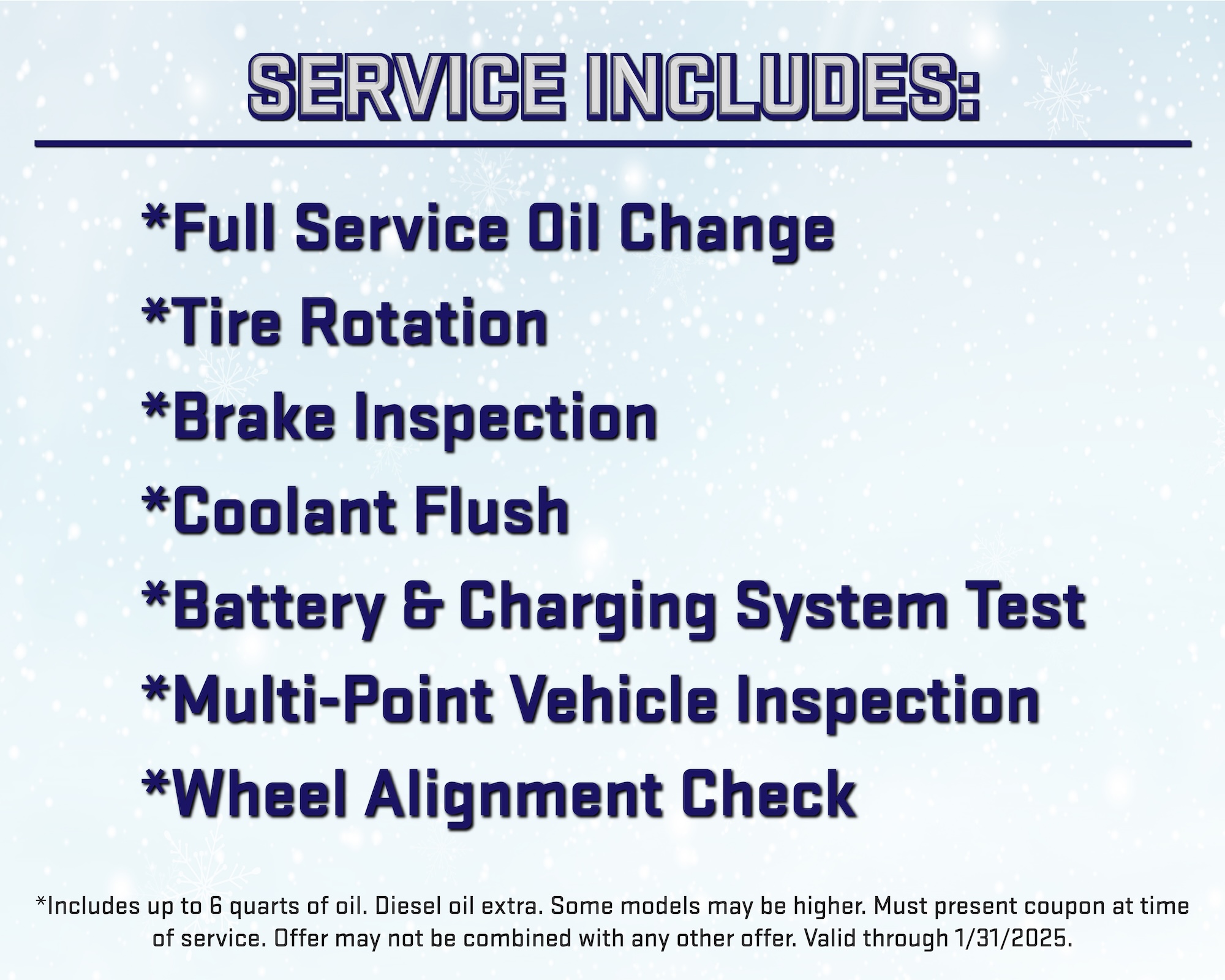 SERVICE INCLUDES:

*Full Service Oil Change

*Tire Rotation

*Brake Inspection

*Coolant Flush

*Battery & Charging System Test

*Multi-Point Vehicle Inspection

*Wheel Alignment Check

*Includes up to 6 quarts of oil. Diesel oil extra. Some models may be higher. Must present coupon at time of service. Offer may not be combined with any other offer. Valid through 1/31/2025.